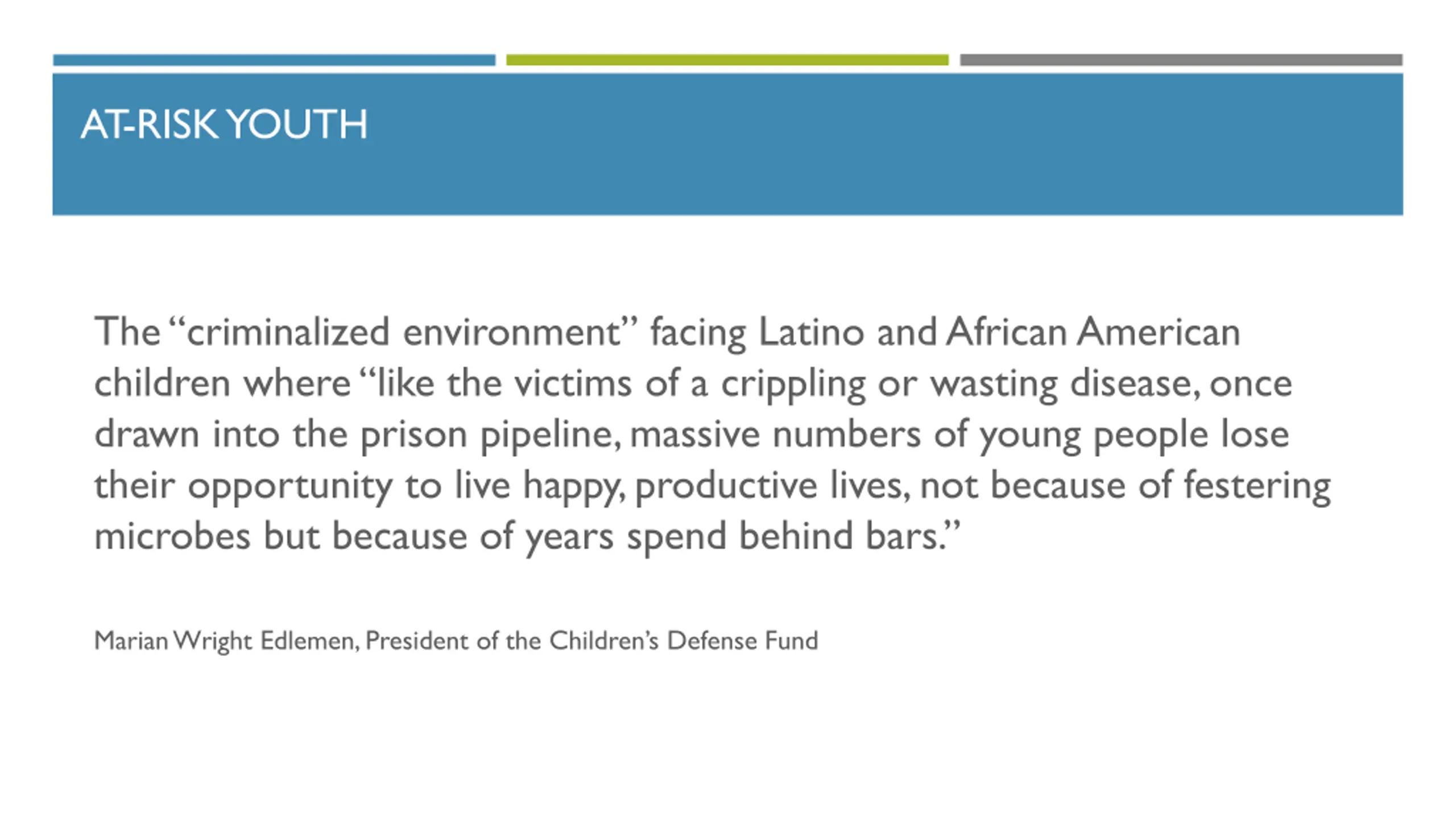 AT-RISK YOUTH

The “criminalized environment” facing Latino and African American children where “like the victims of a crippling or wasting disease, once drawn into the prison pipeline, massive numbers of young people lose their opportunity to live happy, productive lives, not because of festering microbes but because of years spend behind bars.”

Marian Wright Edlemen, President of the Children’s Defense Fund